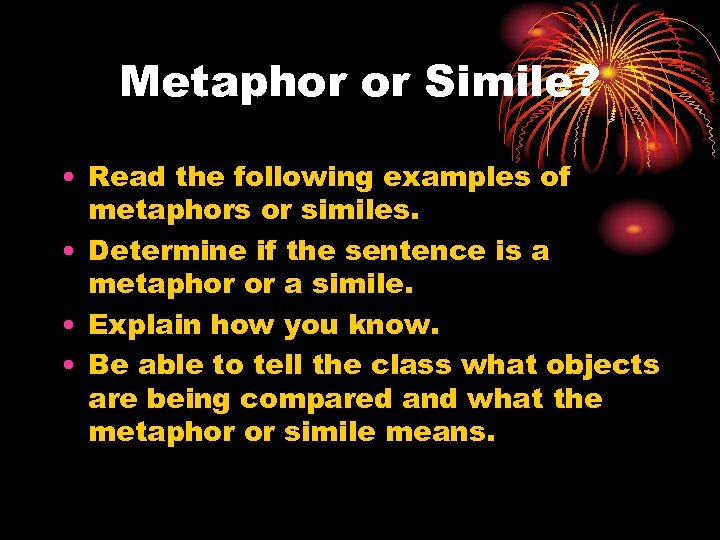 Metaphor or Simile?

• Read the following examples of metaphors or similes.
• Determine if the sentence is a metaphor or a simile.
• Explain how you know.
• Be able to tell the class what objects are being compared and what the metaphor or simile means.